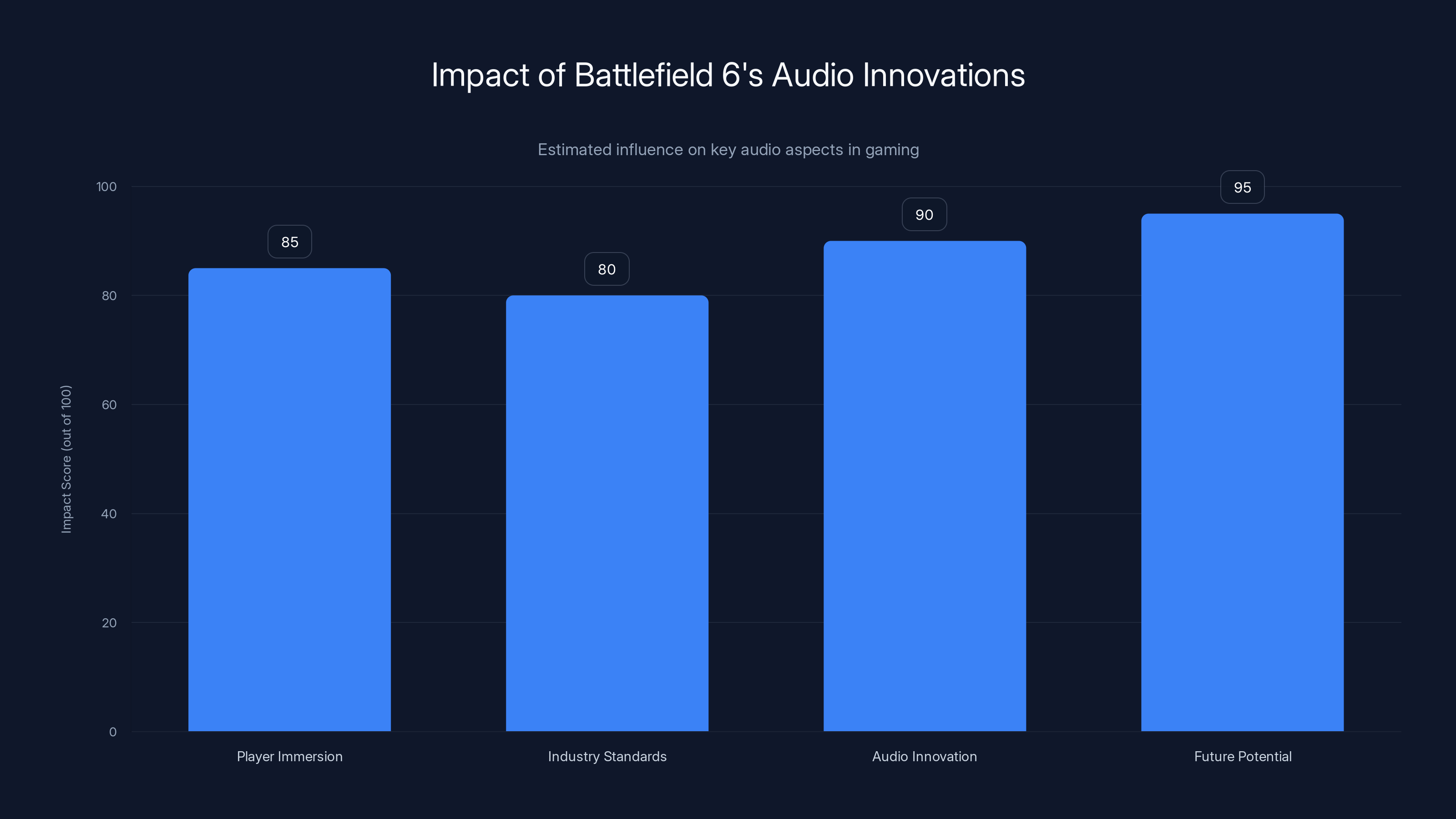 Impact of Battlefield 6's Audio Innovations

Estimated influence on key audio aspects in gaming

Impact Score (out of 100)

100
80
60
40
20
0

85
80
90
95

Player Immersion
Industry Standards
Audio Innovation
Future Potential